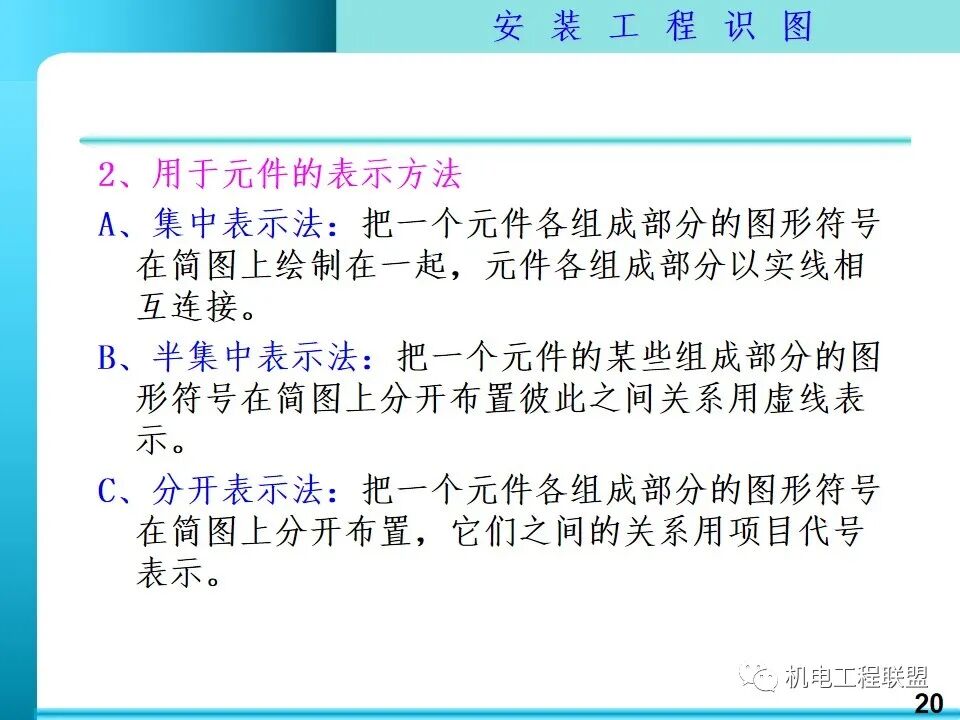 安 装 工 程 识 图

2、用于元件的表示方法

A、集中表示法：把一个元件各组成部分的图形符号在简图上绘制在一起，元件各组成部分以实线相互连接。

B、半集中表示法：把一个元件的某些组成部分的图形符号在简图上分开布置彼此之间关系用虚线表示。

C、分开表示法：把一个元件各组成部分的图形符号在简图上分开布置，它们之间的关系用项目代号表示。

机电工程联盟

20